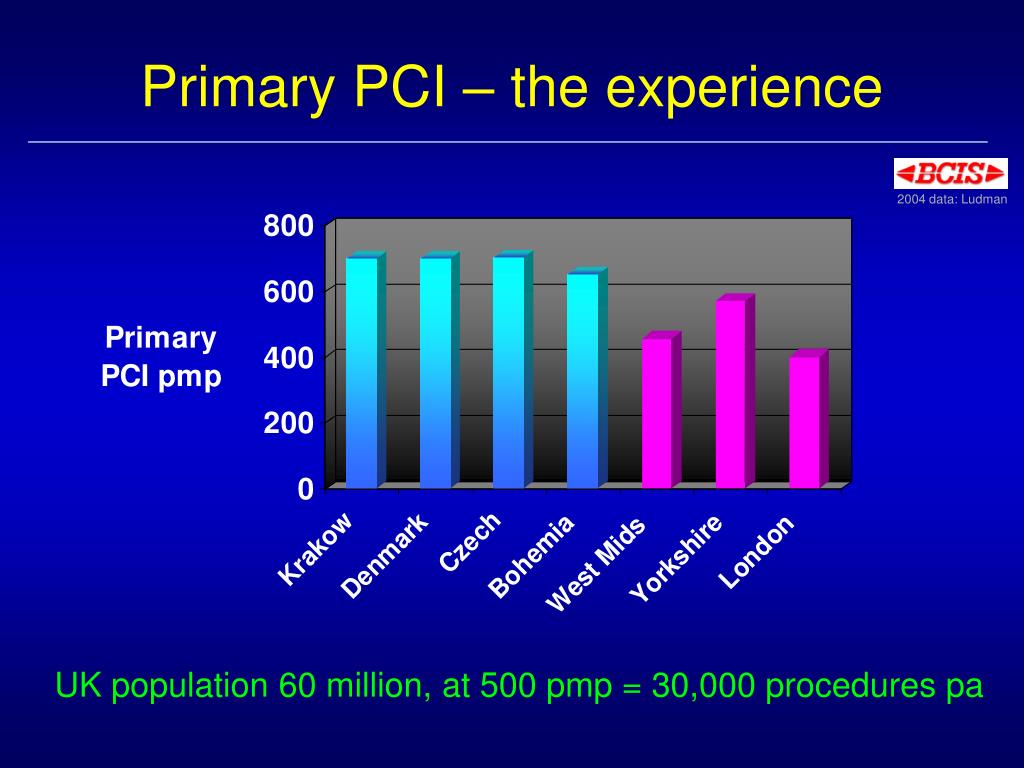 Primary PCI – the experience

BCIS

2004 data: Ludman

Primary PCI pmp

800
600
400
200
0

Krakow
Denmark
Czech
Bohemia
West Mids
Yorkshire
London

UK population 60 million, at 500 pmp = 30,000 procedures pa